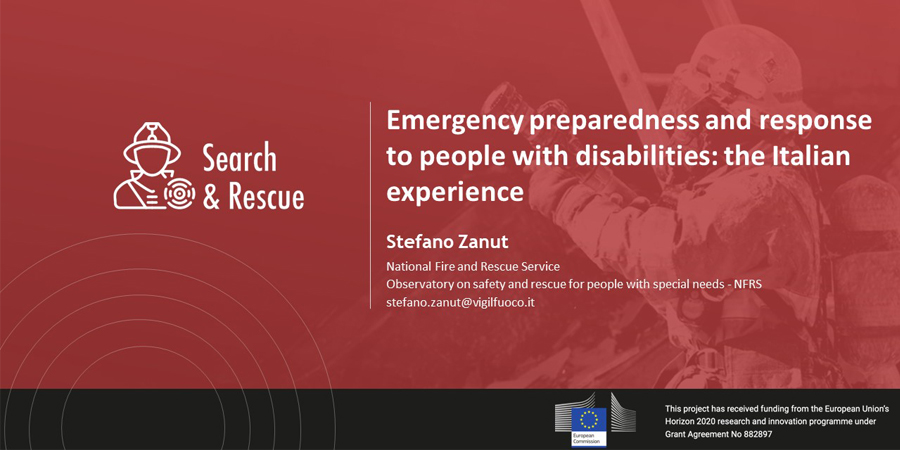 Search & Rescue

Emergency preparedness and response to people with disabilities: the Italian experience

Stefano Zanut

National Fire and Rescue Service
Observatory on safety and rescue for people with special needs - NFRS
stefano.zanut@vigilfuoco.it

European Commission

This project has received funding from the European Union's Horizon 2020 research and innovation programme under Grant Agreement No 882897